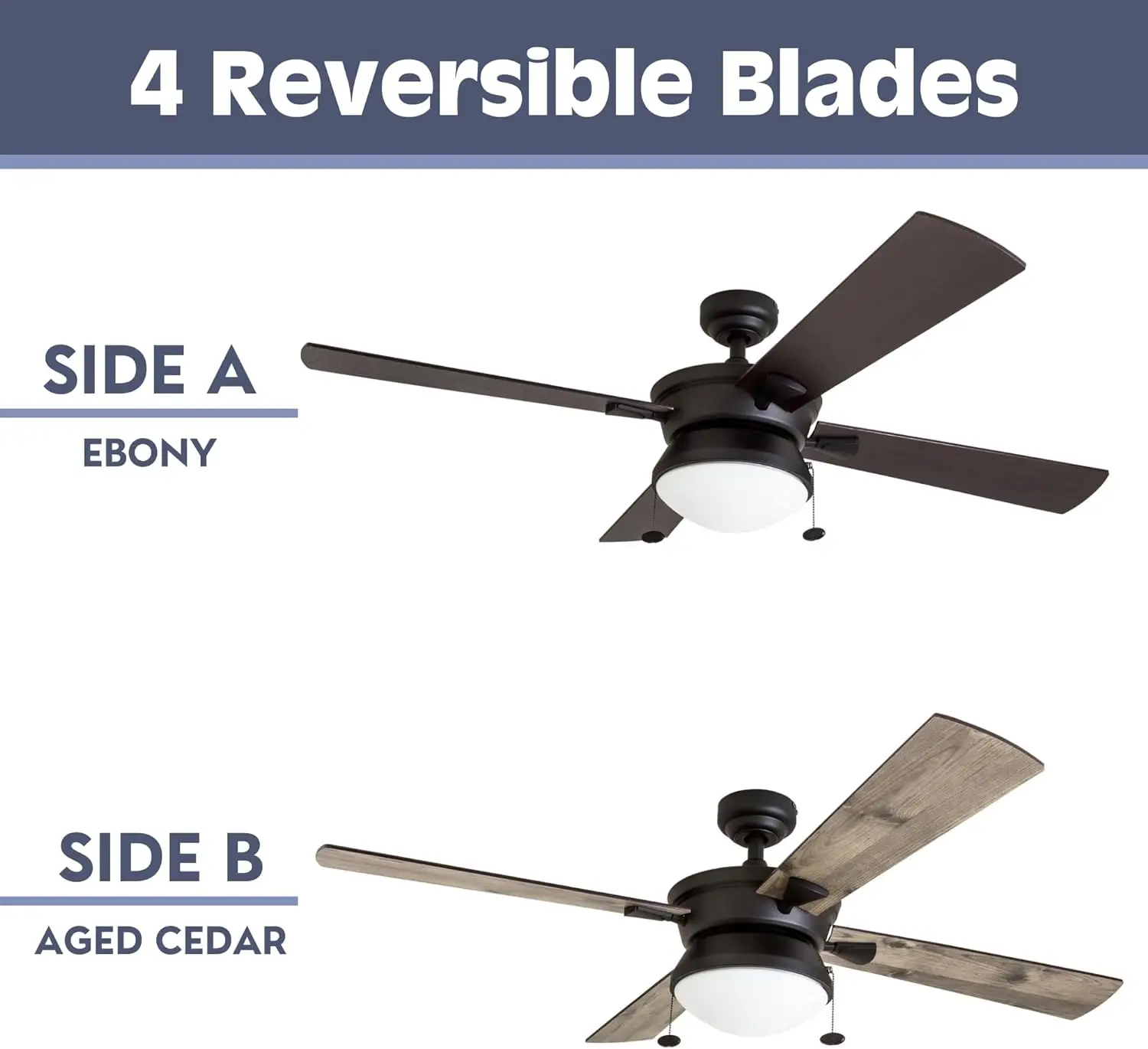 4 Reversible Blades

SIDE A

EBONY

SIDE B

AGED CEDAR